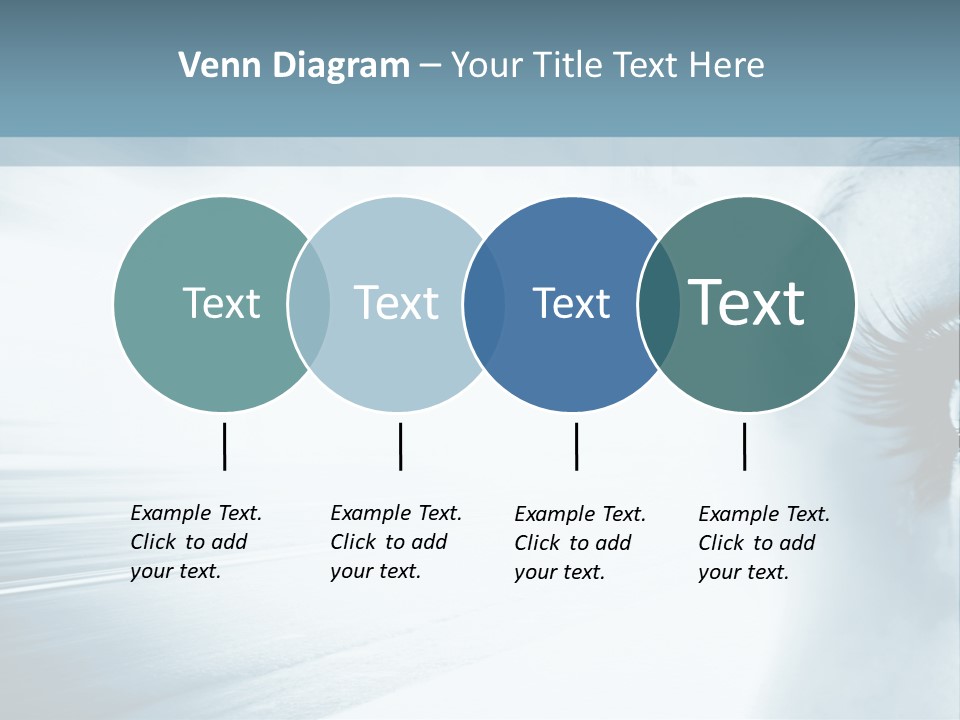 Venn Diagram – Your Title Text Here

Text

Text

Text

Text

Example Text. Click to add your text.

Example Text. Click to add your text.

Example Text. Click to add your text.

Example Text. Click to add your text.